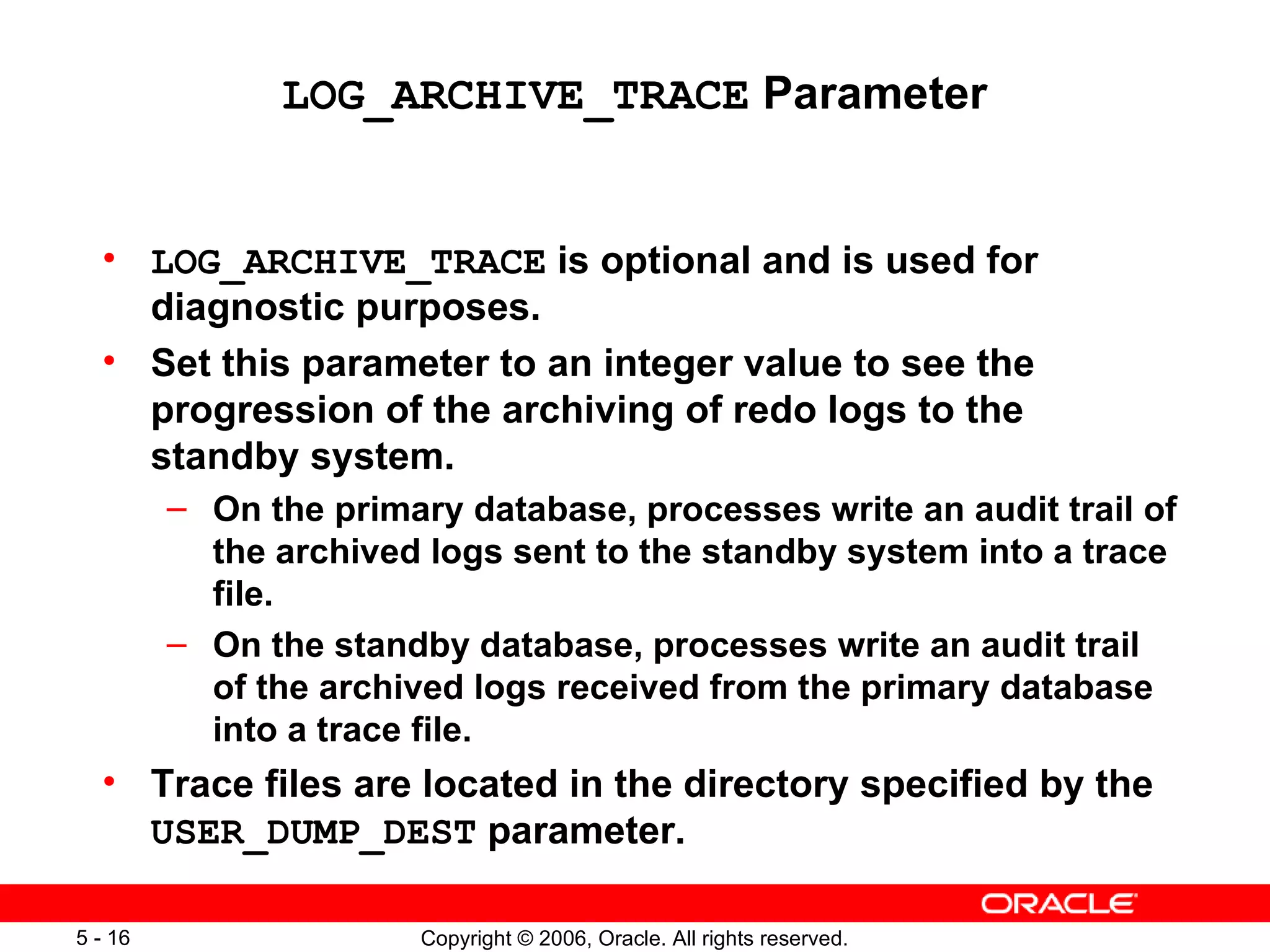 LOG_ARCHIVE_TRACE Parameter

• LOG_ARCHIVE_TRACE is optional and is used for diagnostic purposes.
• Set this parameter to an integer value to see the progression of the archiving of redo logs to the standby system.
– On the primary database, processes write an audit trail of the archived logs sent to the standby system into a trace file.
– On the standby database, processes write an audit trail of the archived logs received from the primary database into a trace file.
• Trace files are located in the directory specified by the USER_DUMP_DEST parameter.

ORACLE

5 - 16

Copyright © 2006, Oracle. All rights reserved.